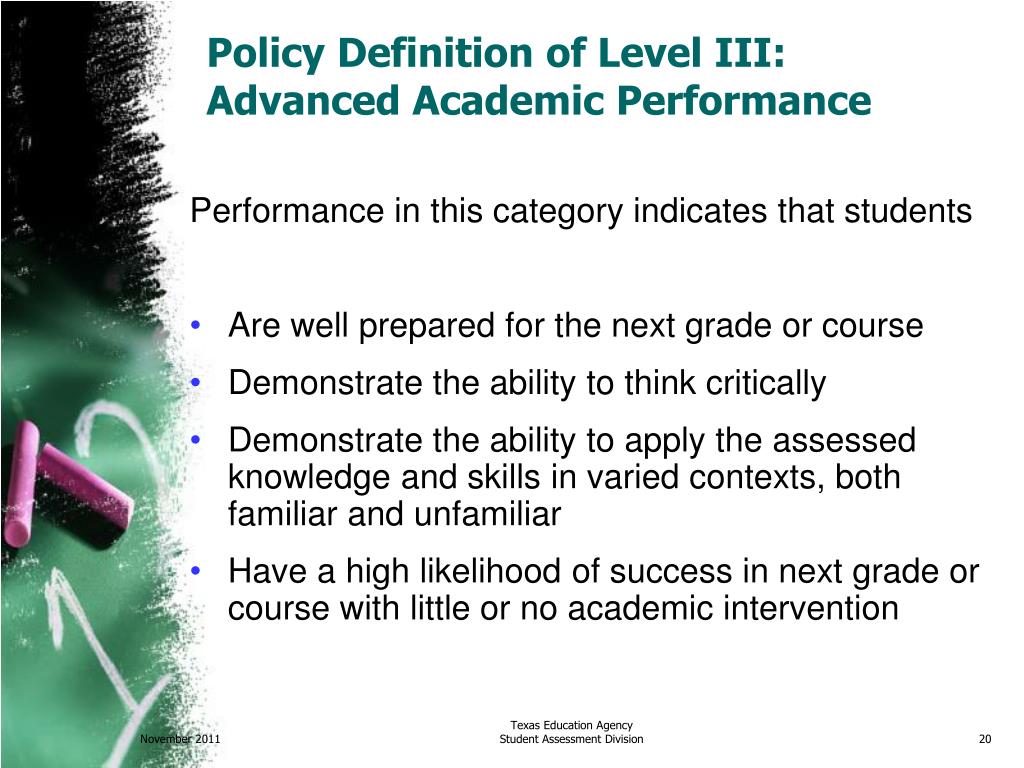 Policy Definition of Level III:
Advanced Academic Performance

Performance in this category indicates that students

• Are well prepared for the next grade or course
• Demonstrate the ability to think critically
• Demonstrate the ability to apply the assessed knowledge and skills in varied contexts, both familiar and unfamiliar
• Have a high likelihood of success in next grade or course with little or no academic intervention

November 2011

Texas Education Agency
Student Assessment Division

20